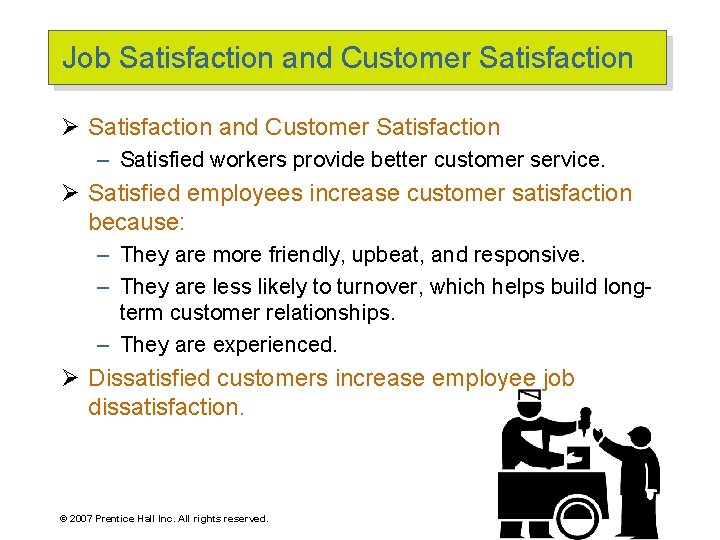 Job Satisfaction and Customer Satisfaction

➢ Satisfaction and Customer Satisfaction
– Satisfied workers provide better customer service.

➢ Satisfied employees increase customer satisfaction because:
– They are more friendly, upbeat, and responsive.
– They are less likely to turnover, which helps build long-term customer relationships.
– They are experienced.

➢ Dissatisfied customers increase employee job dissatisfaction.

© 2007 Prentice Hall Inc. All rights reserved.